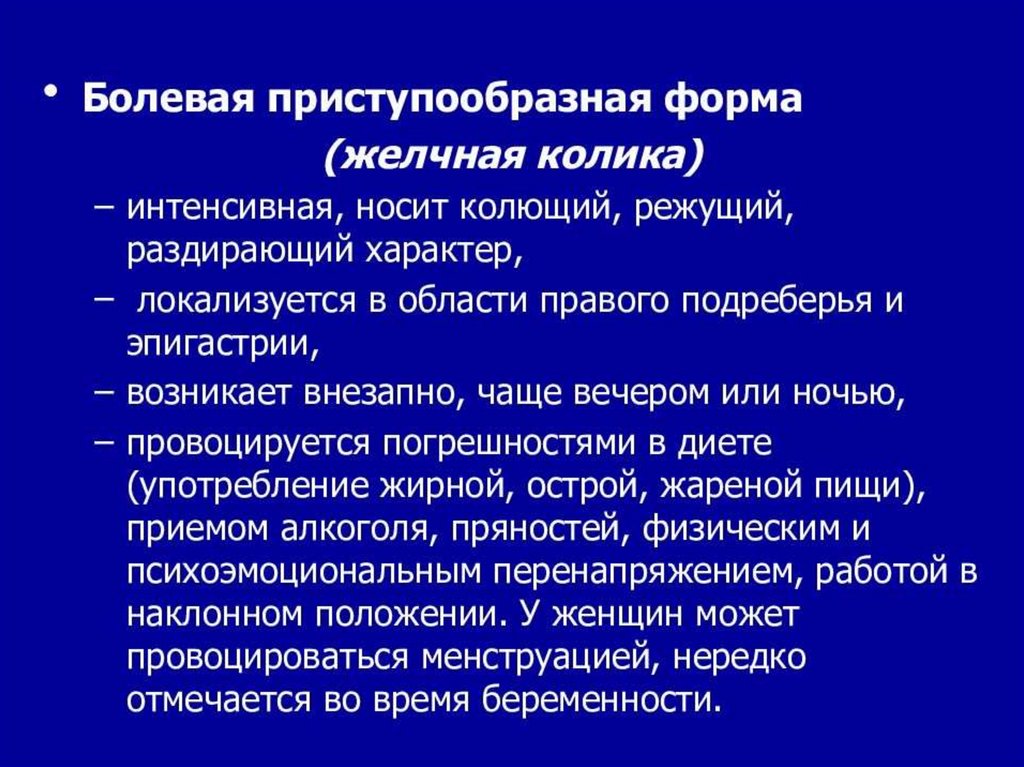 • Болевая приступообразная форма

(желчная колика)

– интенсивная, носит колющий, режущий, раздирающий характер,

– локализуется в области правого подреберья и эпигастрии,

– возникает внезапно, чаще вечером или ночью,

– провоцируется погрешностями в диете (употребление жирной, острой, жареной пищи), приемом алкоголя, пряностей, физическим и психоэмоциональным перенапряжением, работой в наклонном положении. У женщин может провоцироваться менструацией, нередко отмечается во время беременности.